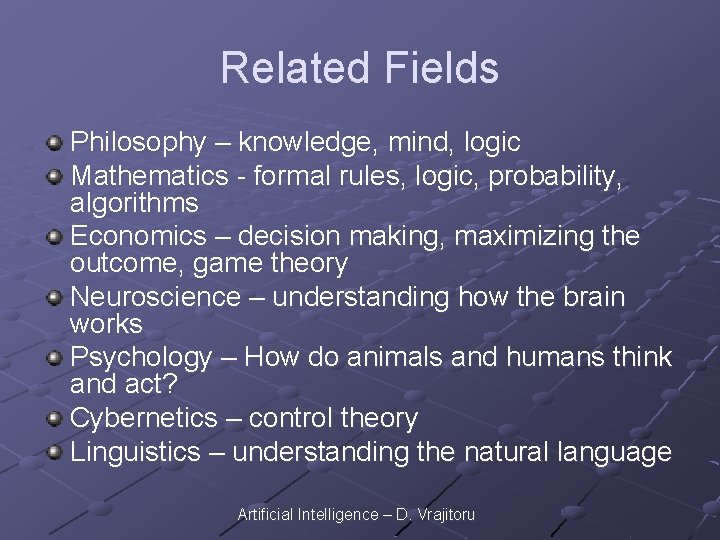 Related Fields

Philosophy – knowledge, mind, logic
Mathematics - formal rules, logic, probability, algorithms
Economics – decision making, maximizing the outcome, game theory
Neuroscience – understanding how the brain works
Psychology – How do animals and humans think and act?
Cybernetics – control theory
Linguistics – understanding the natural language

Artificial Intelligence – D. Vrajitoru